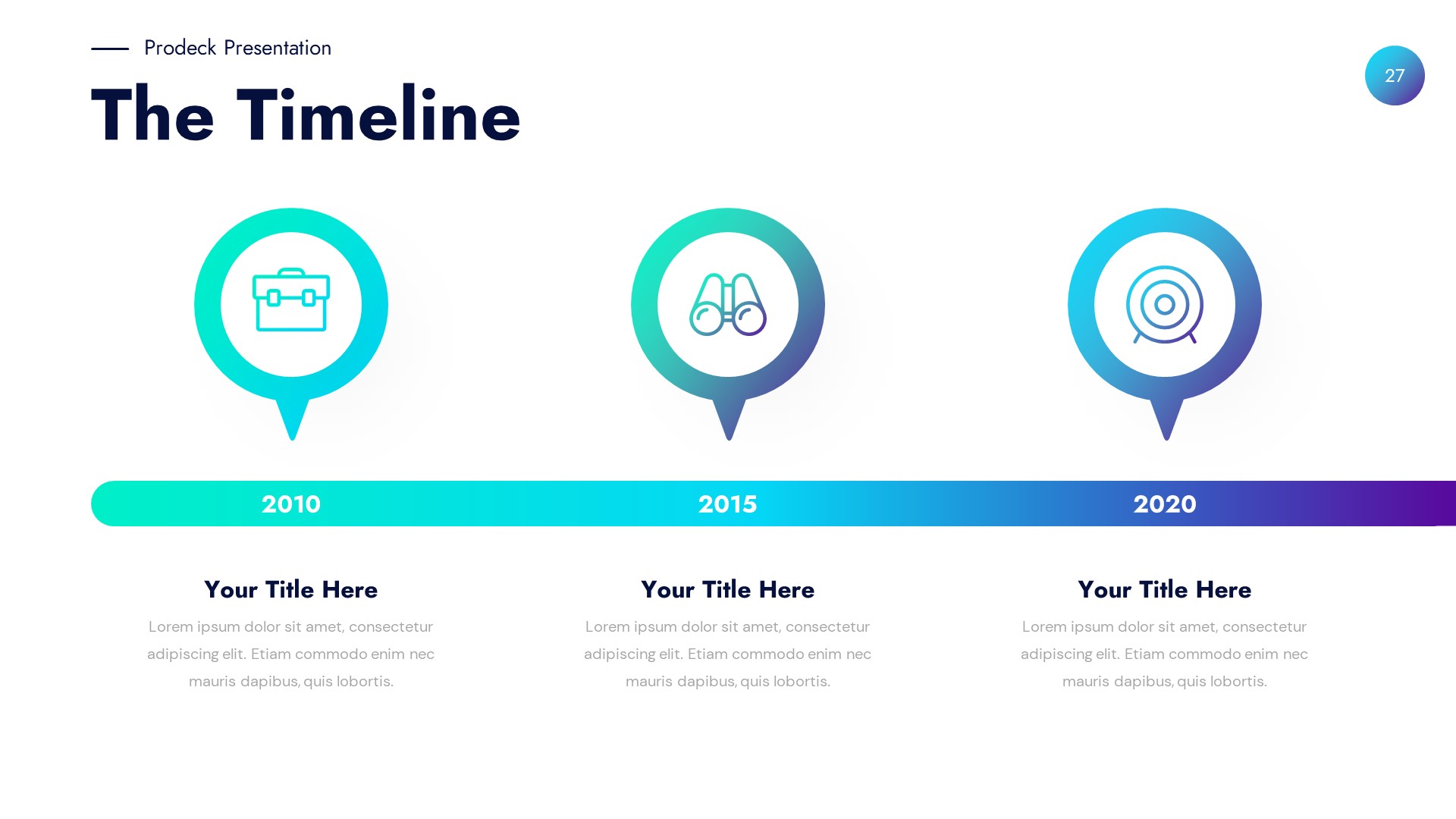 Prodeck Presentation

The Timeline

27

2010

2015

2020

Your Title Here

Lorem ipsum dolor sit amet, consectetur adipiscing elit. Etiam commodo enim nec mauris dapibus, quis lobortis.

Your Title Here

Lorem ipsum dolor sit amet, consectetur adipiscing elit. Etiam commodo enim nec mauris dapibus, quis lobortis.

Your Title Here

Lorem ipsum dolor sit amet, consectetur adipiscing elit. Etiam commodo enim nec mauris dapibus, quis lobortis.